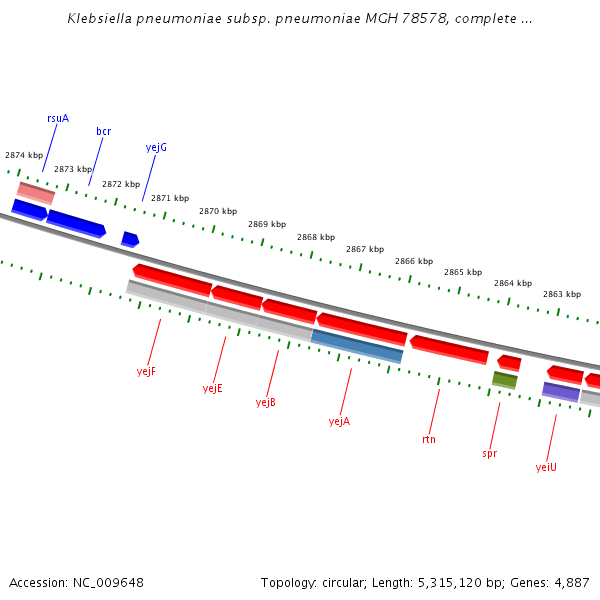 Klebsiella pneumoniae subsp. pneumoniae MGH 78578, complete ...

rsuA
bcr
yejG

2874 kbp
2873 kbp
2872 kbp
2871 kbp
2870 kbp
2869 kbp
2868 kbp
2867 kbp
2866 kbp
2865 kbp
2864 kbp
2863 kbp

yejF
yejE
yejB
yejA
rtn
spr
yeiU

Accession: NC_009648

Topology: circular; Length: 5,315,120 bp; Genes: 4,887